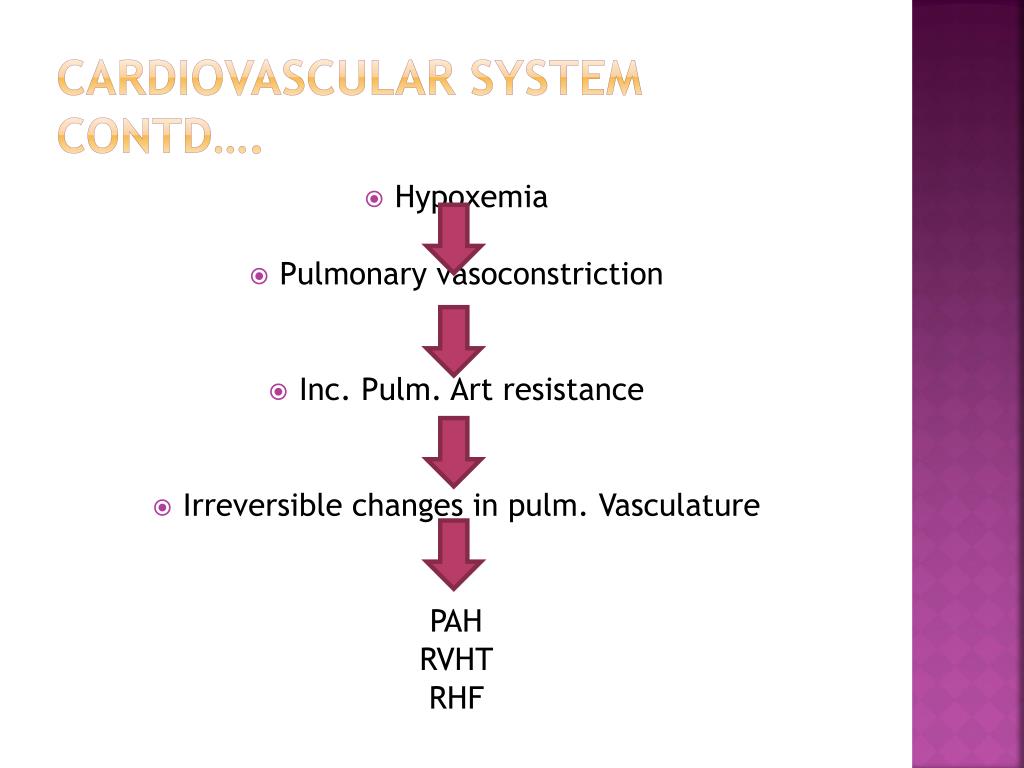 CARDIOVASCULAR SYSTEM CONTD….

Hypoxemia

Pulmonary vasoconstriction

Inc. Pulm. Art resistance

Irreversible changes in pulm. Vasculature

PAH
RVHT
RHF